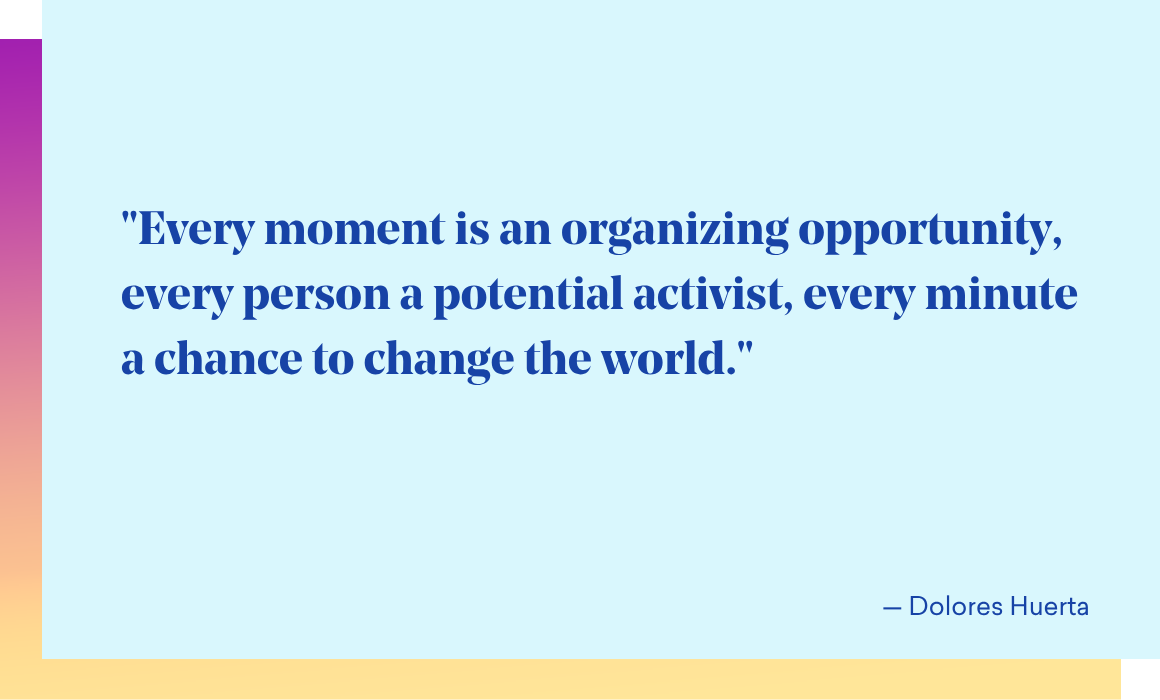 "Every moment is an organizing opportunity, every person a potential activist, every minute a chance to change the world."

— Dolores Huerta